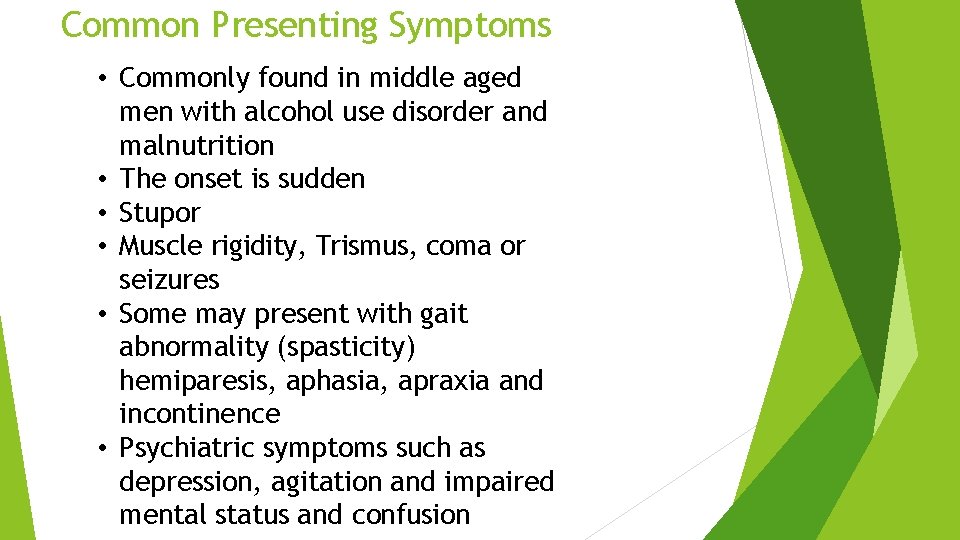 Common Presenting Symptoms

• Commonly found in middle aged men with alcohol use disorder and malnutrition
• The onset is sudden
• Stupor
• Muscle rigidity, Trismus, coma or seizures
• Some may present with gait abnormality (spasticity) hemiparesis, aphasia, apraxia and incontinence
• Psychiatric symptoms such as depression, agitation and impaired mental status and confusion